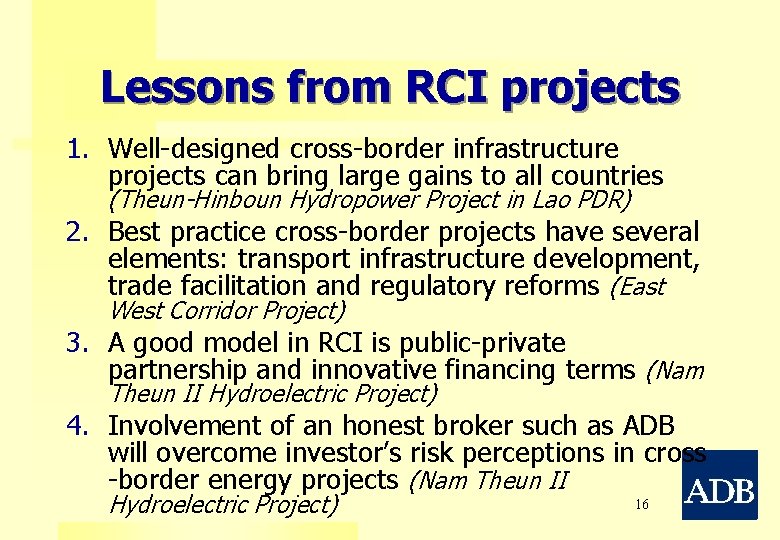 Lessons from RCI projects

1. Well-designed cross-border infrastructure projects can bring large gains to all countries (Theun-Hinboun Hydropower Project in Lao PDR)

2. Best practice cross-border projects have several elements: transport infrastructure development, trade facilitation and regulatory reforms (East West Corridor Project)

3. A good model in RCI is public-private partnership and innovative financing terms (Nam Theun II Hydroelectric Project)

4. Involvement of an honest broker such as ADB will overcome investor's risk perceptions in cross -border energy projects (Nam Theun II Hydroelectric Project)

16

ADB